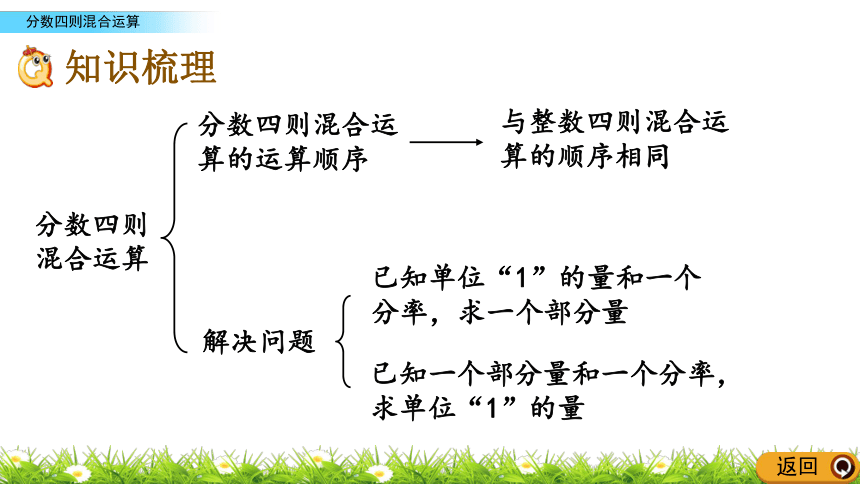 分数四则混合运算

知识梳理

分数四则混合运算

分数四则混合运算的运算顺序

与整数四则混合运算的顺序相同

解决问题

已知单位“1”的量和一个分率，求一个部分量

已知一个部分量和一个分率，求单位“1”的量

返回